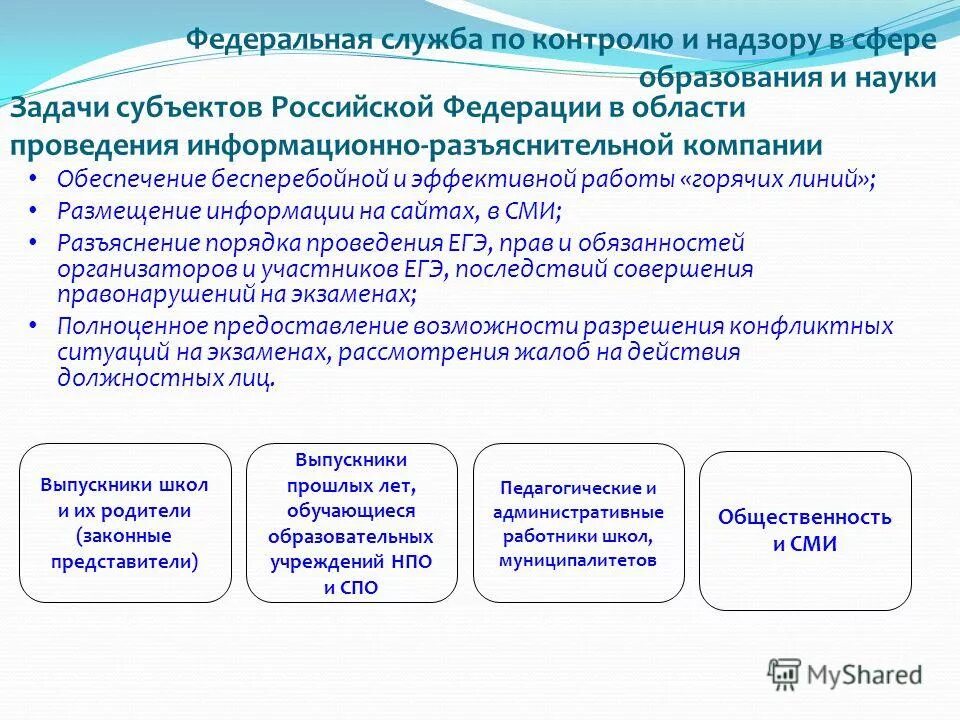 Федеральная служба по контролю и надзору в сфере образования и науки

Задачи субъектов Российской Федерации в области проведения информационно-разъяснительной компании

• Обеспечение бесперебойной и эффективной работы «горячих линий»;
• Размещение информации на сайтах, в СМИ;
• Разъяснение порядка проведения ЕГЭ, прав и обязанностей организаторов и участников ЕГЭ, последствий совершения правонарушений на экзаменах;
• Полноценное предоставление возможности разрешения конфликтных ситуаций на экзаменах, рассмотрения жалоб на действия должностных лиц.

Выпускники школ и их родители (законные представители)

Выпускники прошлых лет, обучающиеся образовательных учреждений НПО и СПО

Педагогические и административные работники школ, муниципалитетов

Общественность и СМИ

MyShared